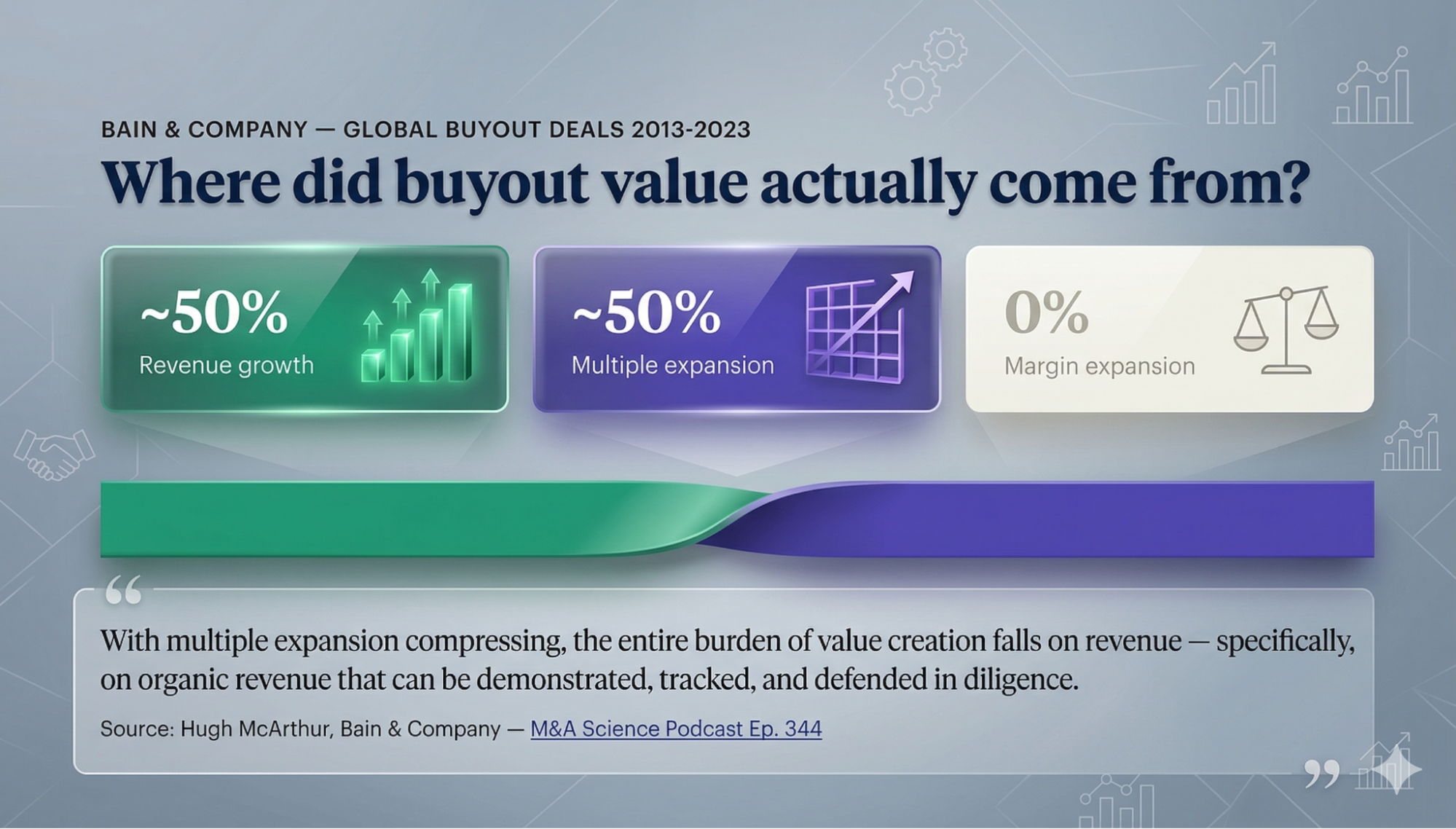 BAIN & COMPANY — GLOBAL BUYOUT DEALS 2013-2023

Where did buyout value actually come from?

~50%
Revenue growth

~50%
Multiple expansion

0%
Margin expansion

“

With multiple expansion compressing, the entire burden of value creation falls on revenue — specifically, on organic revenue that can be demonstrated, tracked, and defended in diligence.

Source: Hugh McArthur, Bain & Company — M&A Science Podcast Ep. 344

”